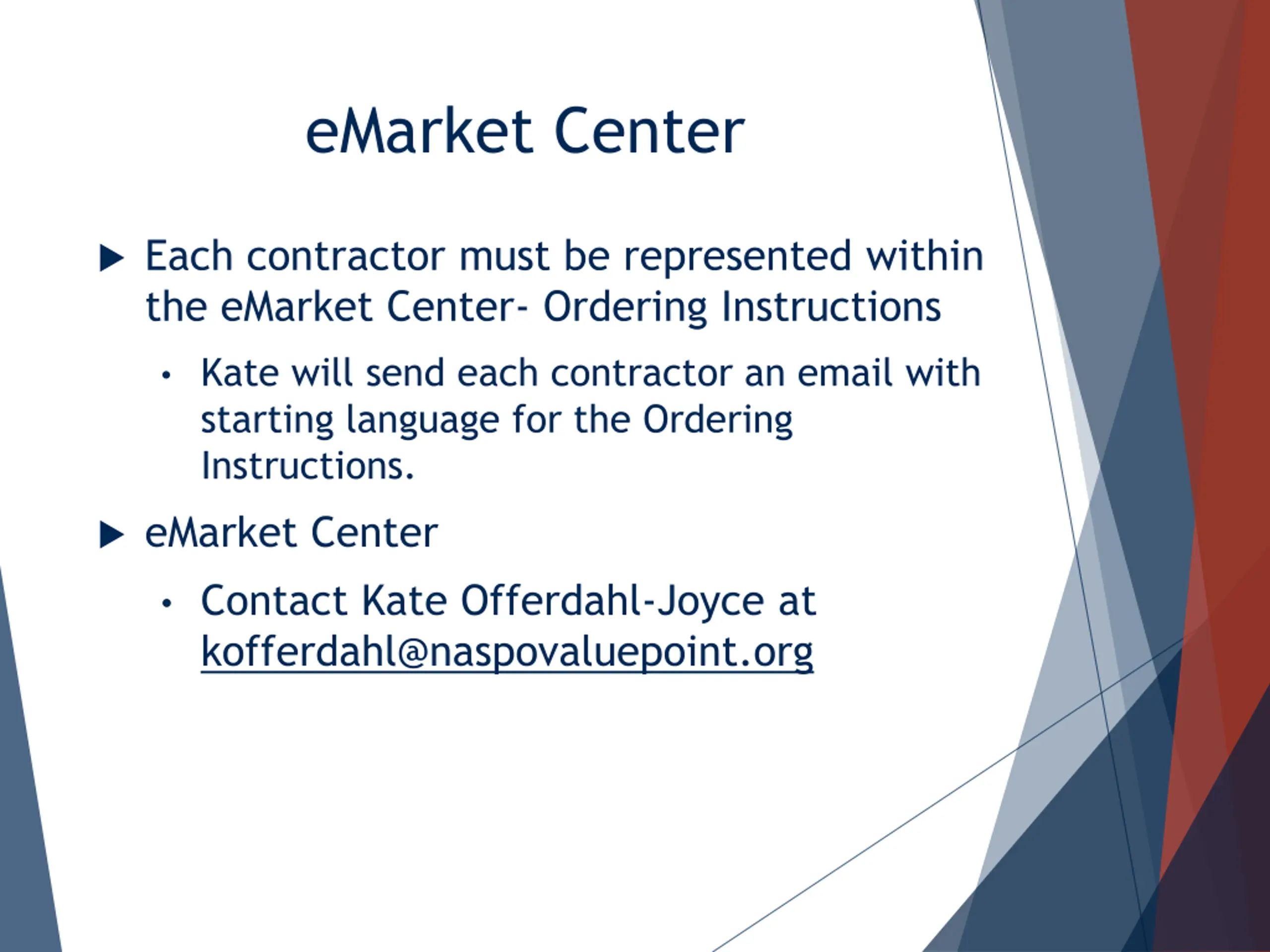 eMarket Center

▶ Each contractor must be represented within the eMarket Center- Ordering Instructions

• Kate will send each contractor an email with starting language for the Ordering Instructions.

▶ eMarket Center

• Contact Kate Offerdahl-Joyce at kofferdahl@naspovaluepoint.org